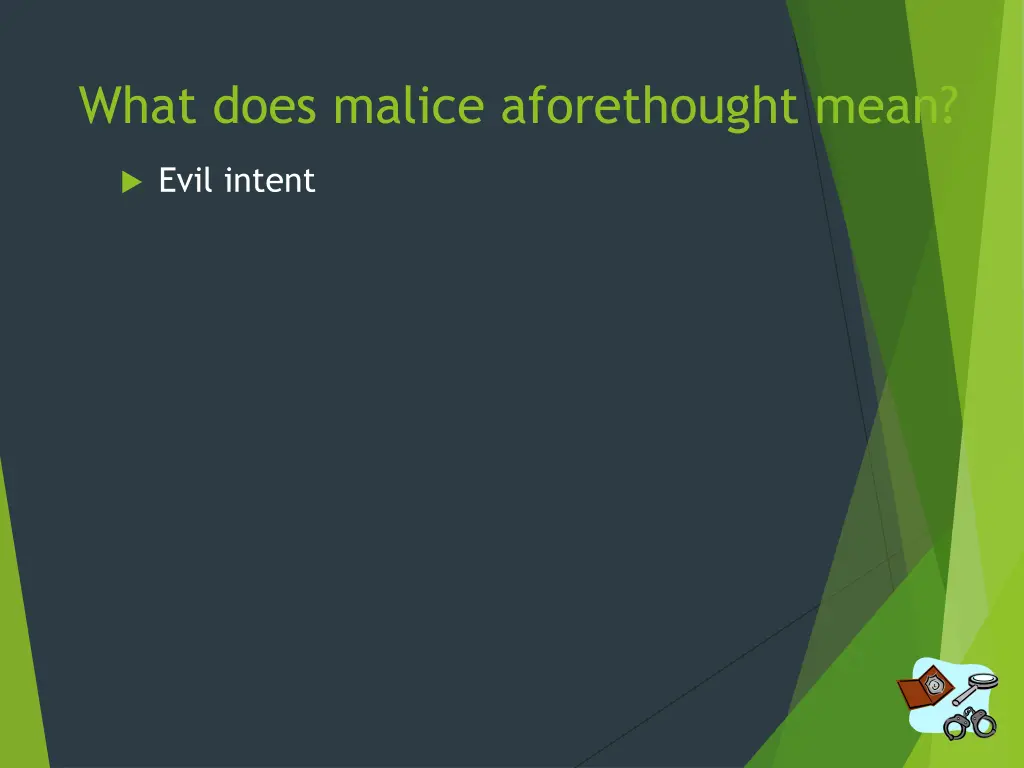 What does malice aforethought mean?

Evil intent